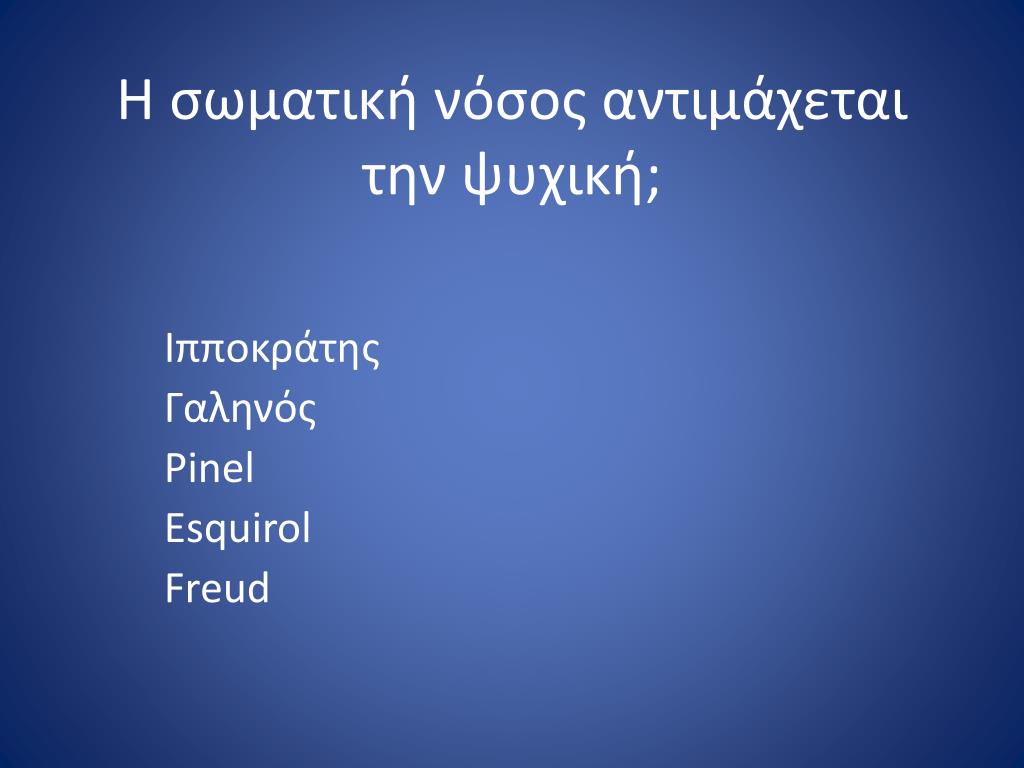 Η σωματική νόσος αντιμάχεται την ψυχική;

Ιπποκράτης
Γαληνός
Pinel
Esquirol
Freud